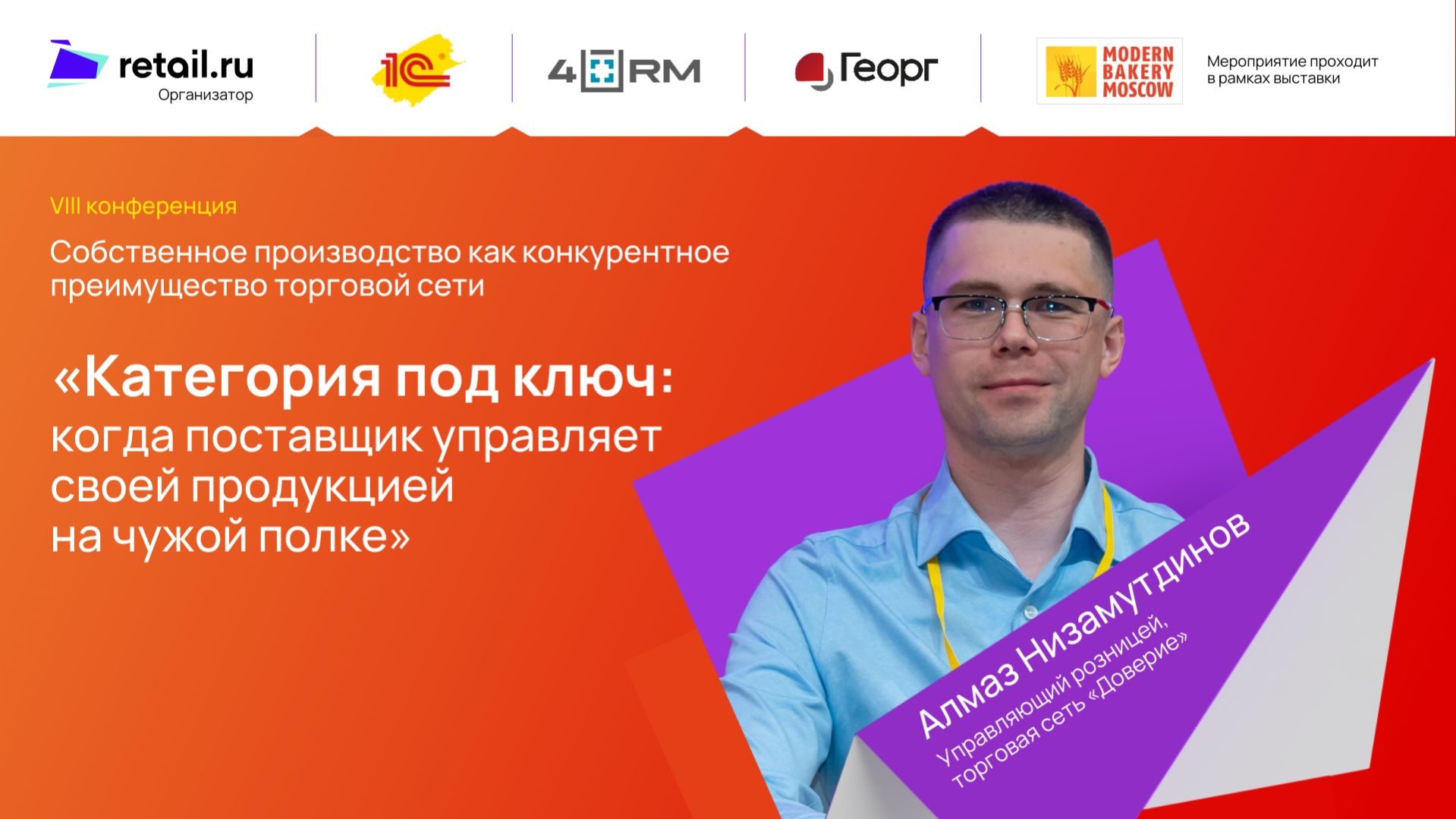 retail.ru
Организатор

1С

4RM

Георг

MODERN BAKERY MOSCOW

Мероприятие проходит в рамках выставки

VIII конференция

Собственное производство как конкурентное преимущество торговой сети

«Категория под ключ: когда поставщик управляет своей продукцией на чужой полке»

Алмаз Низамутдинов
Управляющий розницей, торговая сеть «Доверие»